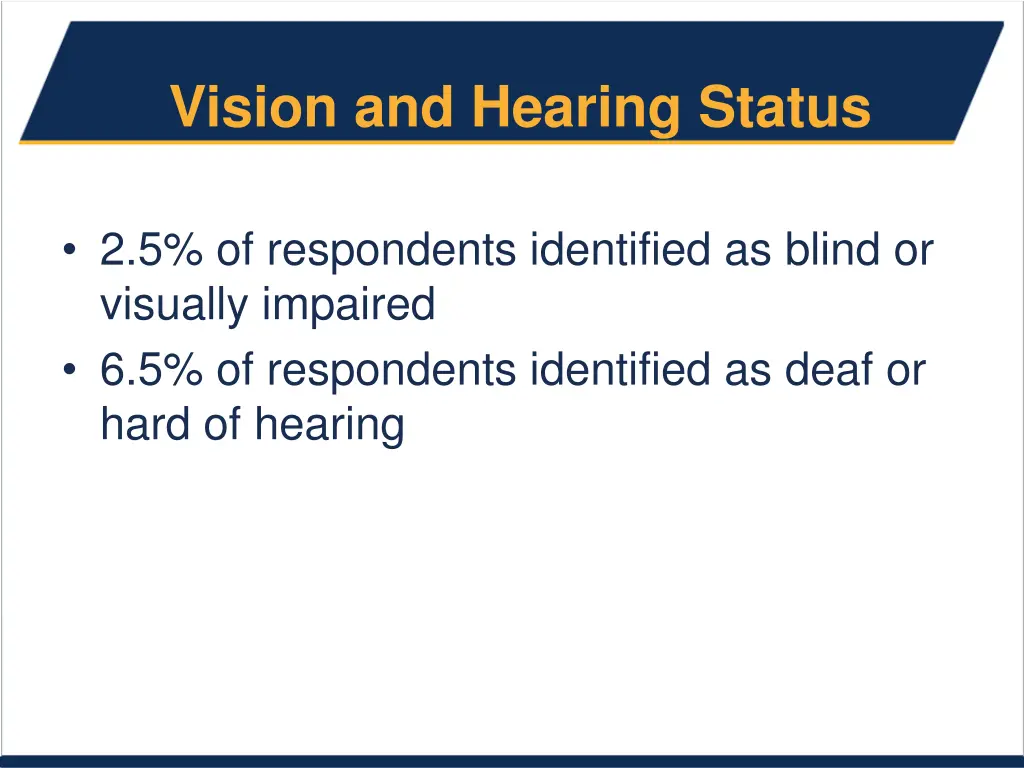 Vision and Hearing Status

• 2.5% of respondents identified as blind or visually impaired
• 6.5% of respondents identified as deaf or hard of hearing